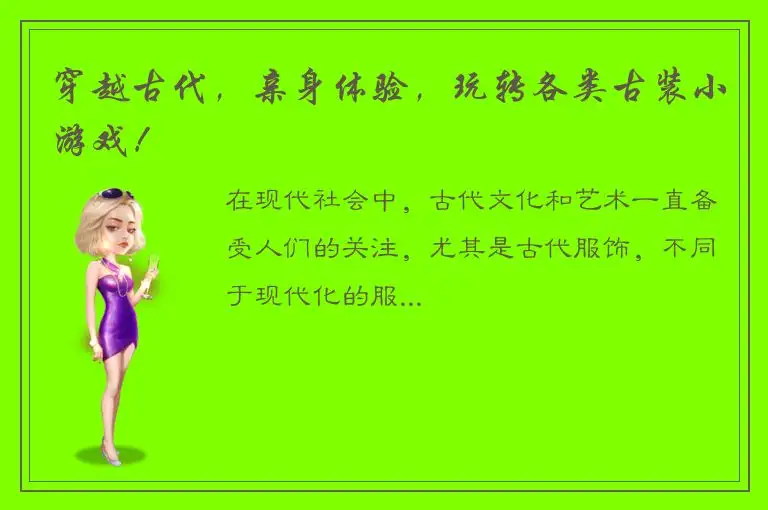 穿越古代，亲身体验，玩转各类古装小游戏！

在现代社会中，古代文化和艺术一直备受人们的关注，尤其是古代服饰，不同于现代化的服...